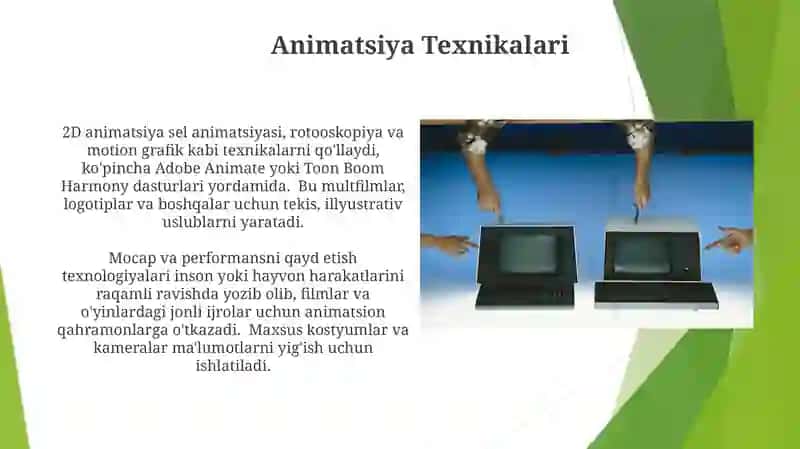 Animatsiya Texnikalari

2D animatsiya sel animatsiyasi, rotooskopiya va motion grafik kabi texnikalarni qo'llaydi, ko'pincha Adobe Animate yoki Toon Boom Harmony dasturlari yordamida. Bu multfilmlar, logotiplar va boshqalar uchun tekis, illyustrativ uslublarni yaratadi.

Mocap va performansni qayd etish texnologiyalari inson yoki hayvon harakatlarini raqamli ravishda yozib olib, filmlar va o'yinlardagi jonli ijrolar uchun animatsion qahramonlarga o'tkazadi. Maxsus kostyumlar va kameralar ma'lumotlarni yig'ish uchun ishlatiladi.